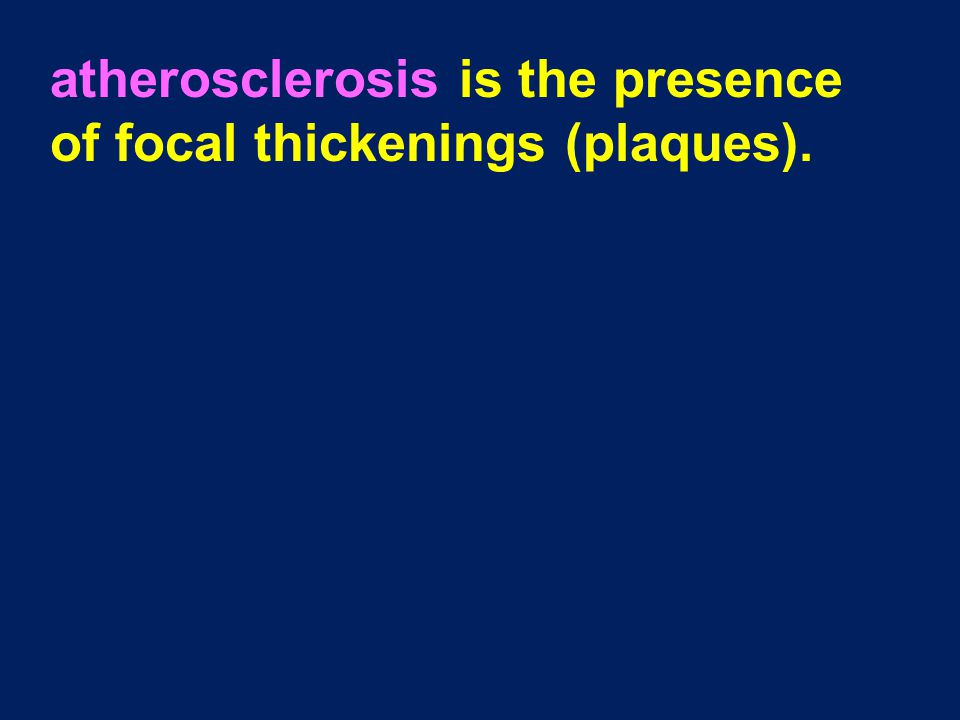 atherosclerosis is the presence of focal thickenings (plaques).